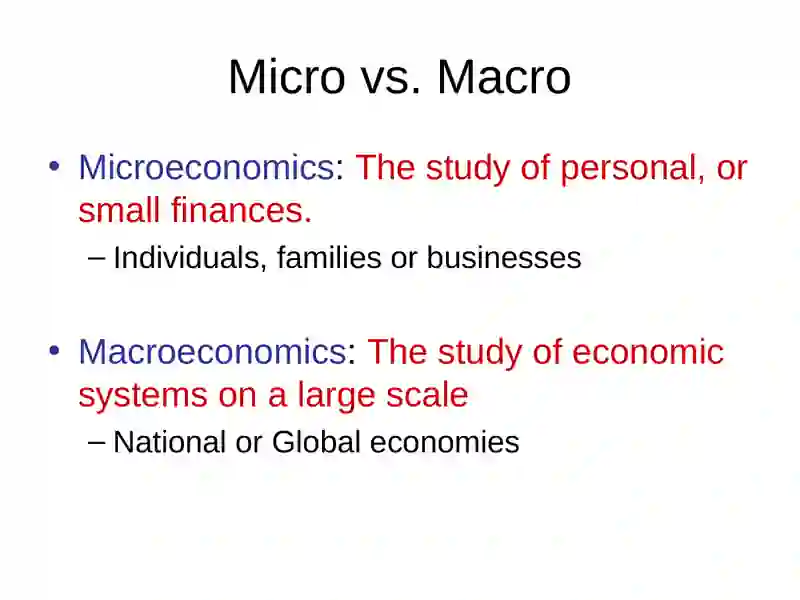 Micro vs. Macro

• Microeconomics: The study of personal, or small finances.
– Individuals, families or businesses

• Macroeconomics: The study of economic systems on a large scale
– National or Global economies